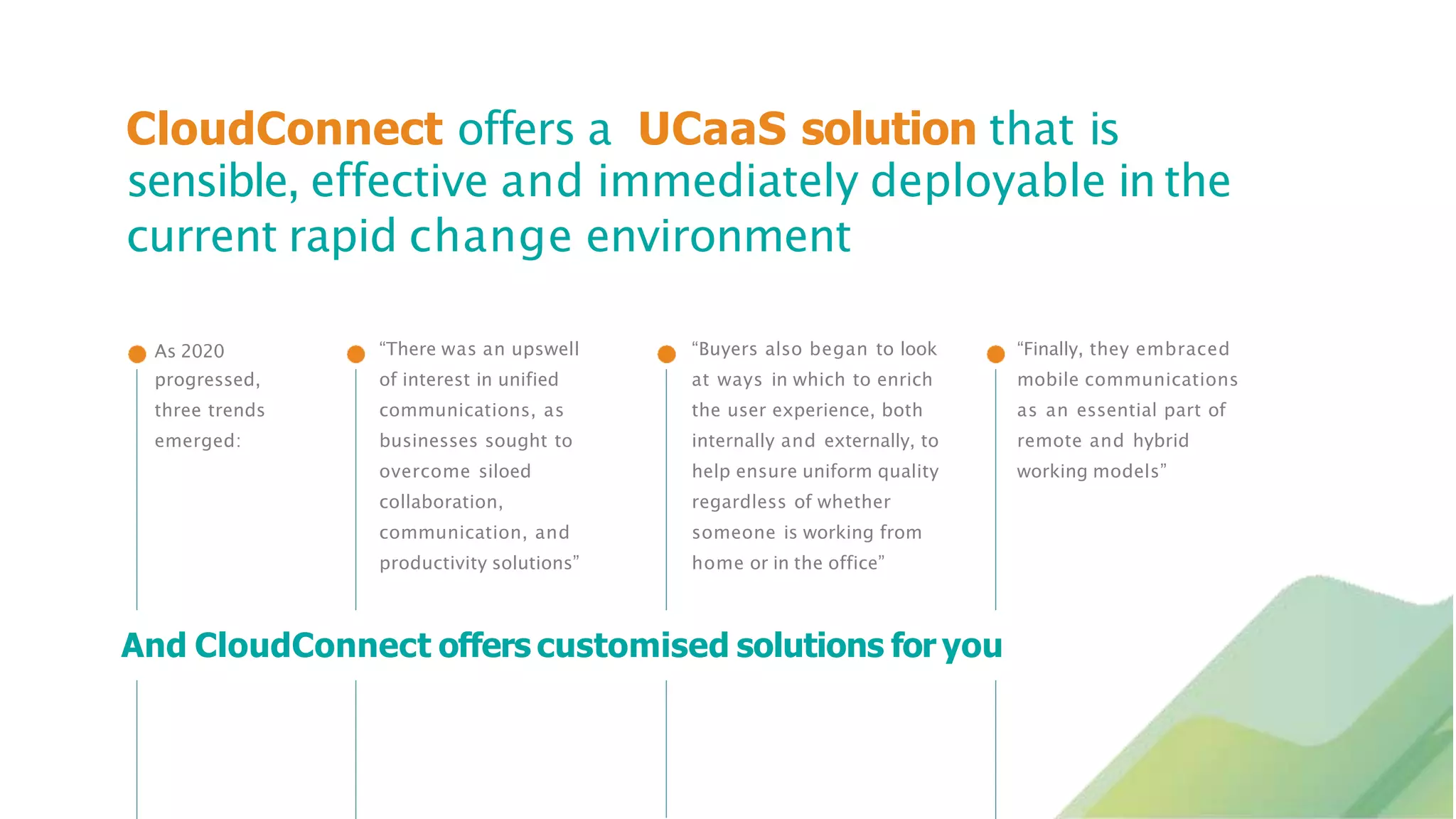 CloudConnect offers a UCaaS solution that is sensible, effective and immediately deployable in the current rapid change environment

As 2020 progressed, three trends emerged:

“There was an upswell of interest in unified communications, as businesses sought to overcome siloed collaboration, communication, and productivity solutions”

“Buyers also began to look at ways in which to enrich the user experience, both internally and externally, to help ensure uniform quality regardless of whether someone is working from home or in the office”

“Finally, they embraced mobile communications as an essential part of remote and hybrid working models”

And CloudConnect offers customised solutions for you